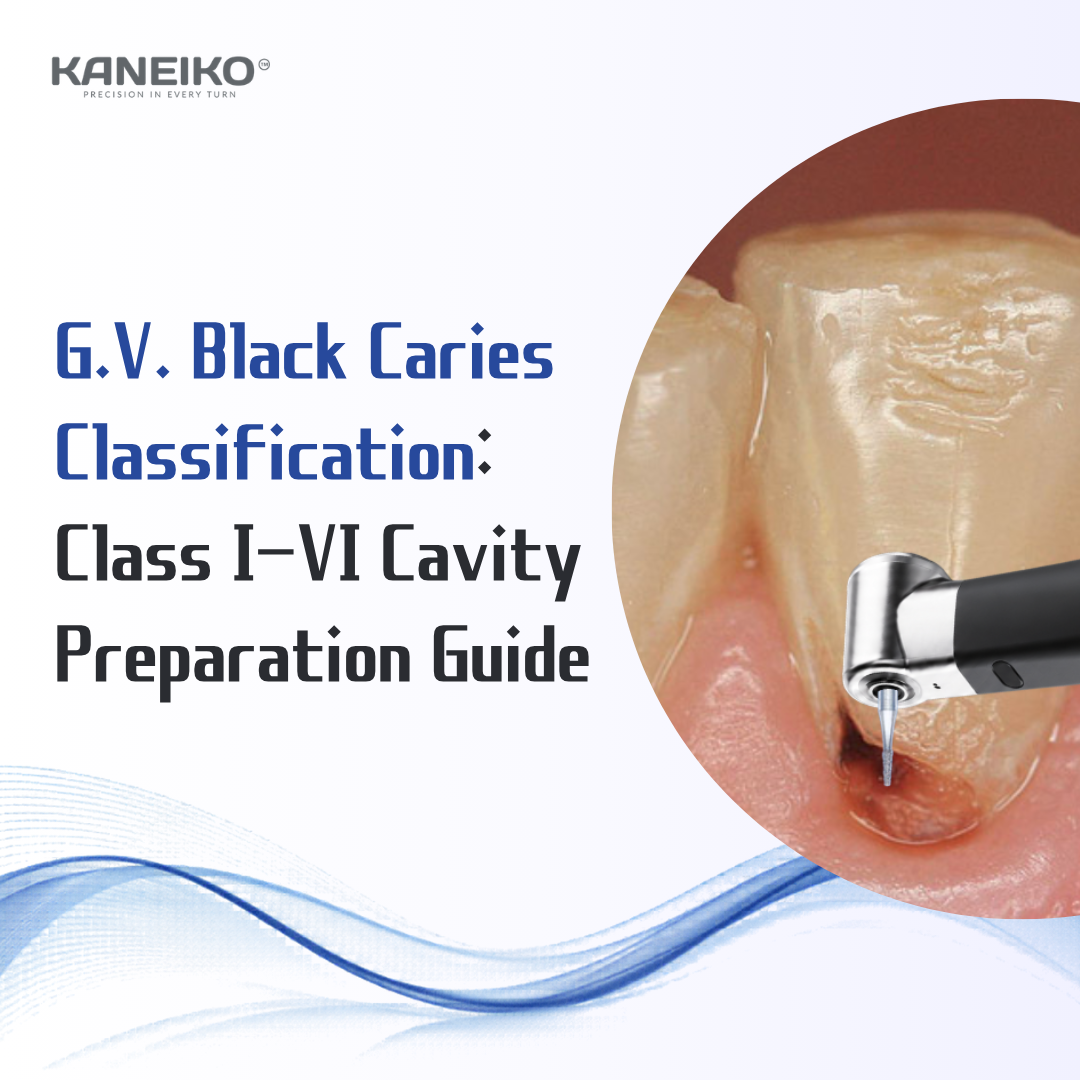 KANEIKO™
PRECISION IN EVERY TURN

G.V. Black Caries Classification: Class I–VI Cavity Preparation Guide